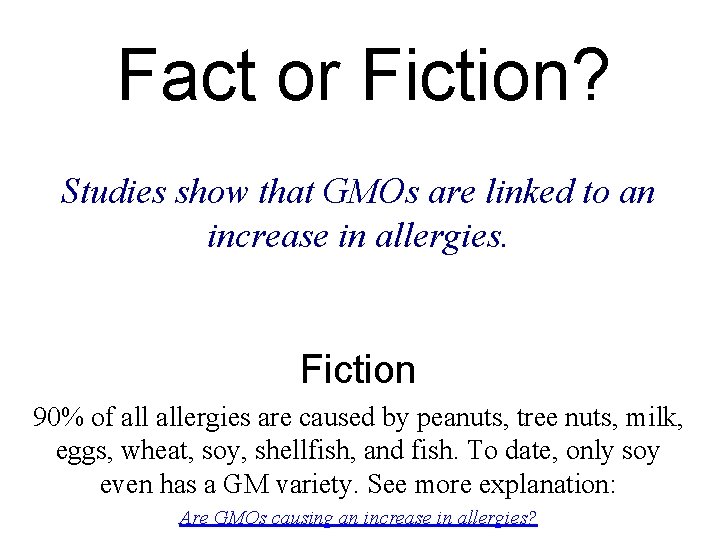 Fact or Fiction?

Studies show that GMOs are linked to an increase in allergies.

Fiction

90% of all allergies are caused by peanuts, tree nuts, milk, eggs, wheat, soy, shellfish, and fish. To date, only soy even has a GM variety. See more explanation:

Are GMOs causing an increase in allergies?